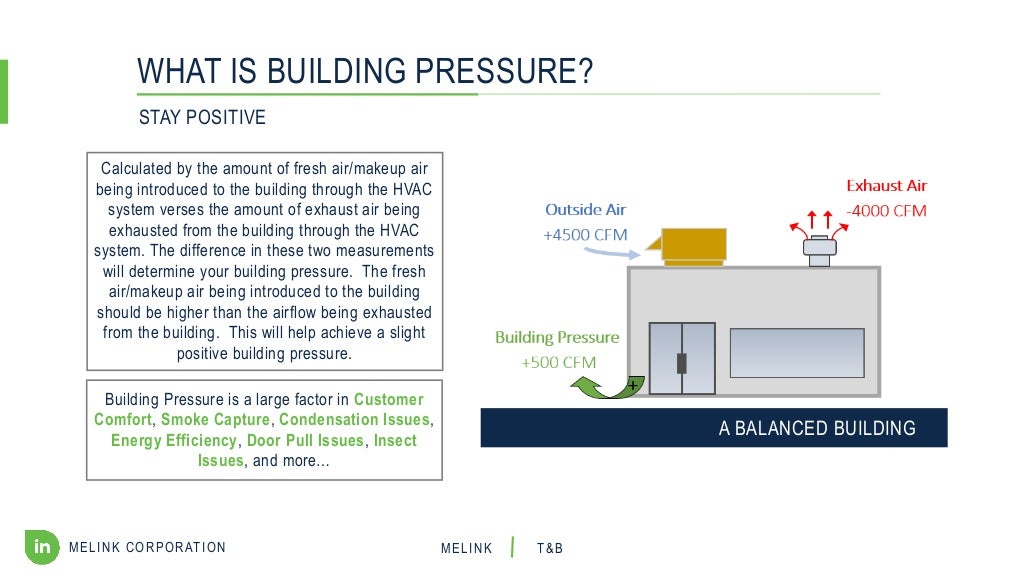 WHAT IS BUILDING PRESSURE?

STAY POSITIVE

Calculated by the amount of fresh air/makeup air being introduced to the building through the HVAC system verses the amount of exhaust air being exhausted from the building through the HVAC system. The difference in these two measurements will determine your building pressure. The fresh air/makeup air being introduced to the building should be higher than the airflow being exhausted from the building. This will help achieve a slight positive building pressure.

Building Pressure is a large factor in Customer Comfort, Smoke Capture, Condensation Issues, Energy Efficiency, Door Pull Issues, Insect Issues, and more…

Outside Air
+4500 CFM

Exhaust Air
-4000 CFM

Building Pressure
+500 CFM

+

A BALANCED BUILDING

in MELINK CORPORATION

MELINK | T&B